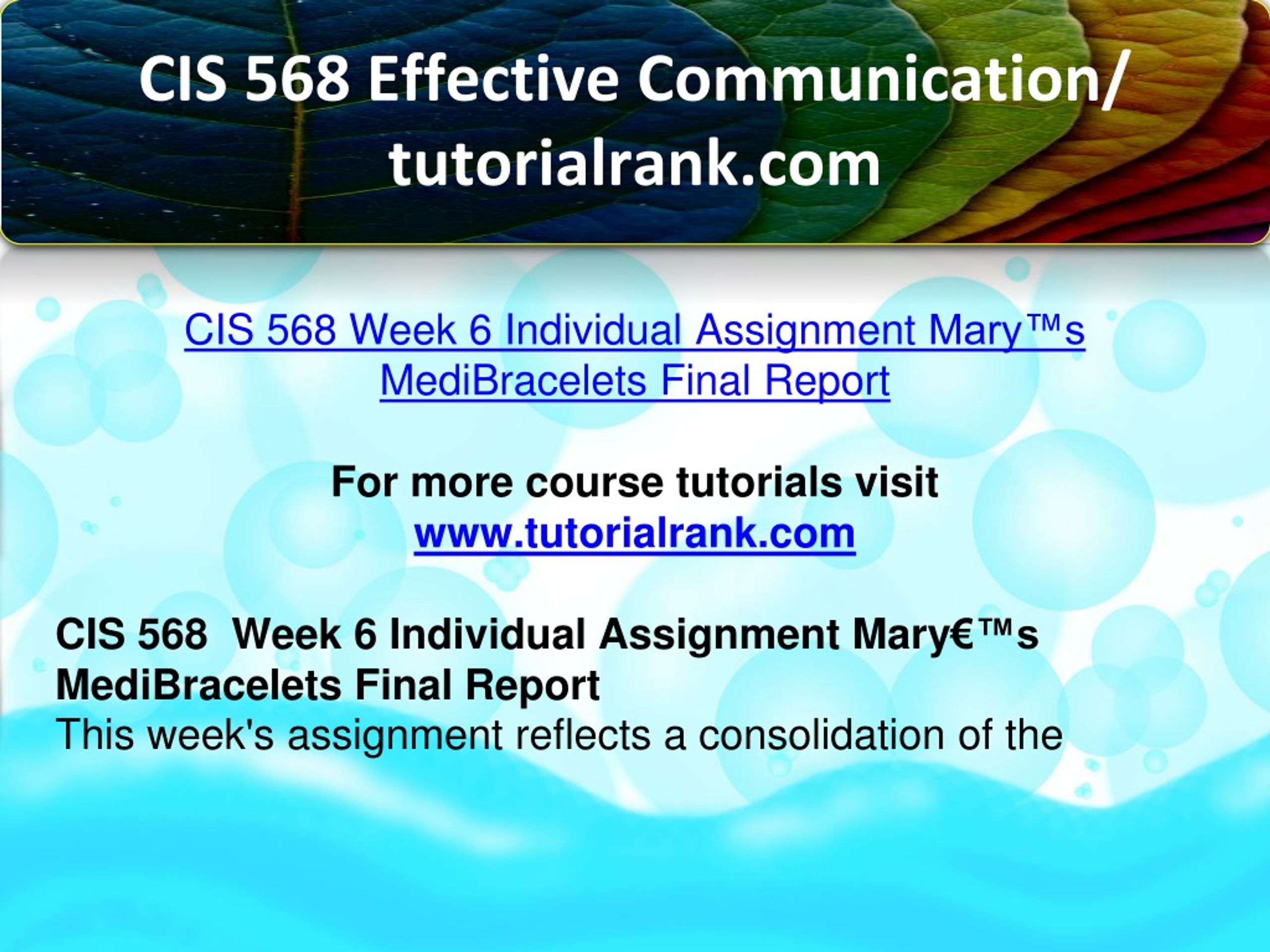 CIS 568 Effective Communication/ tutorialrank.com

CIS 568 Week 6 Individual Assignment Mary™s MediBracelets Final Report

For more course tutorials visit www.tutorialrank.com

CIS 568 Week 6 Individual Assignment Mary€™s MediBracelets Final Report
This week's assignment reflects a consolidation of the